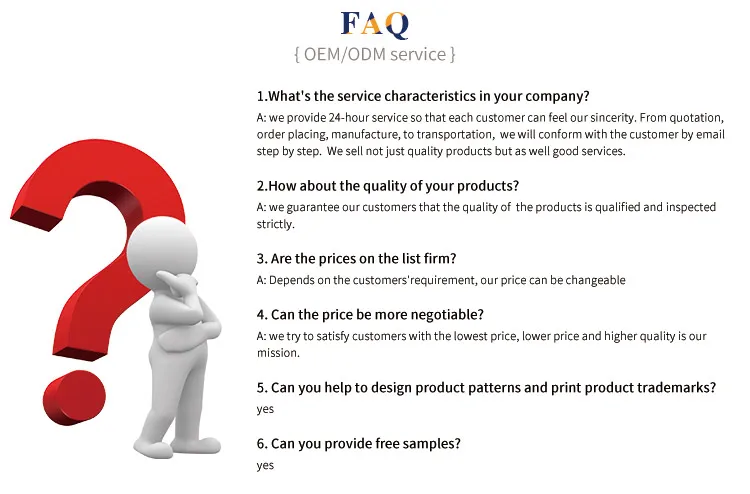 FAQ
{ OEM/ODM service }

1.What's the service characteristics in your company?
A: we provide 24-hour service so that each customer can feel our sincerity. From quotation, order placing, manufacture, to transportation, we will conform with the customer by email step by step. We sell not just quality products but as well good services.

2.How about the quality of your products?
A: we guarantee our customers that the quality of the products is qualified and inspected strictly.

3. Are the prices on the list firm?
A: Depends on the customers'requirement, our price can be changeable

4. Can the price be more negotiable?
A: we try to satisfy customers with the lowest price, lower price and higher quality is our mission.

5. Can you help to design product patterns and print product trademarks?
yes

6. Can you provide free samples?
yes